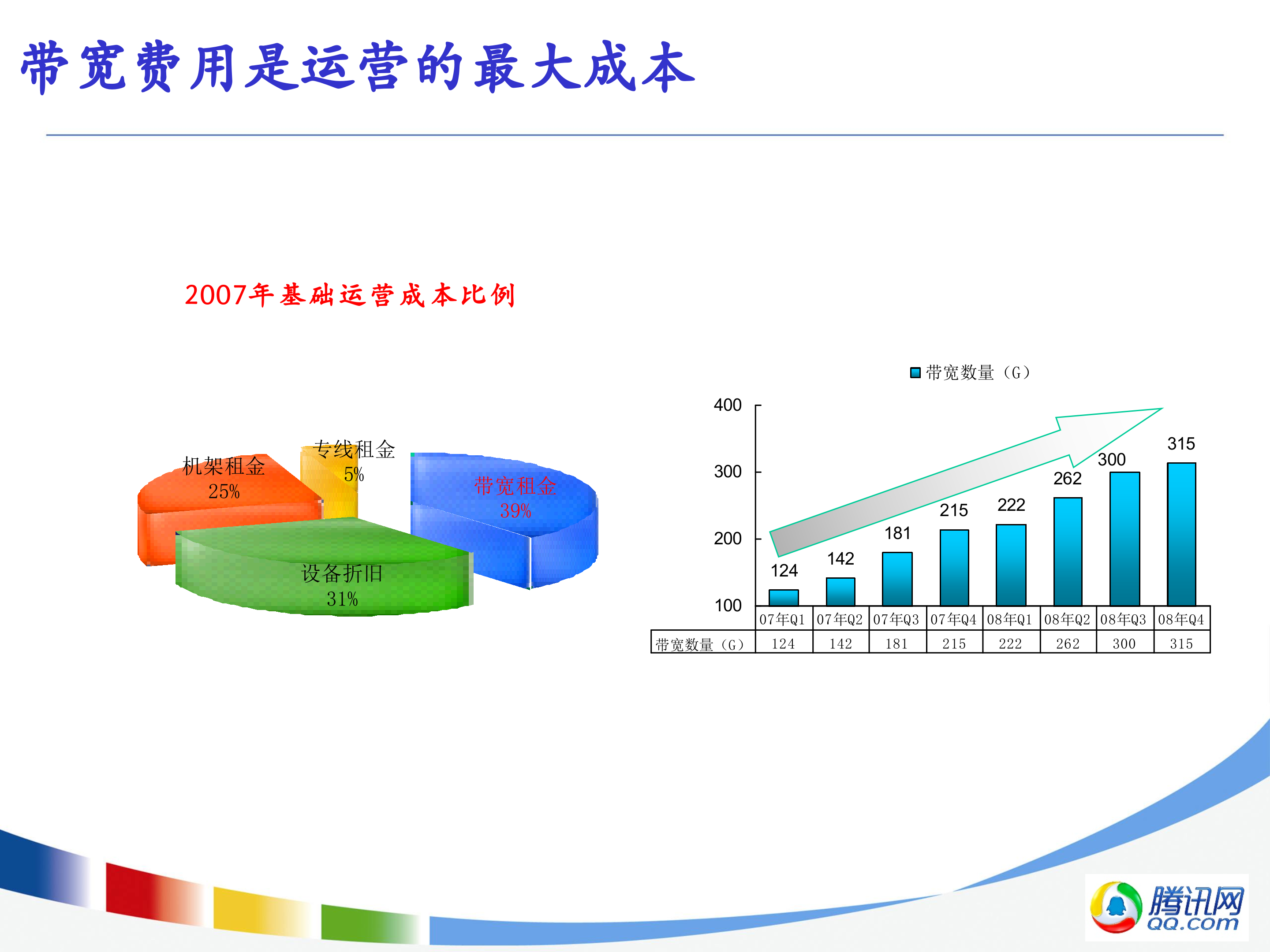 带宽费用是运营的最大成本

2007年基础运营成本比例

机架租金
25%

专线租金
5%

带宽租金
39%

设备折旧
31%

带宽数量（G）

400
300
200
100

124
142
181
215
222
262
300
315

| | 07年Q1 | 07年Q2 | 07年Q3 | 07年Q4 | 08年Q1 | 08年Q2 | 08年Q3 | 08年Q4 |
|---|---|---|---|---|---|---|---|---|
| 带宽数量（G） | 124 | 142 | 181 | 215 | 222 | 262 | 300 | 315 |

腾讯网
QQ.com